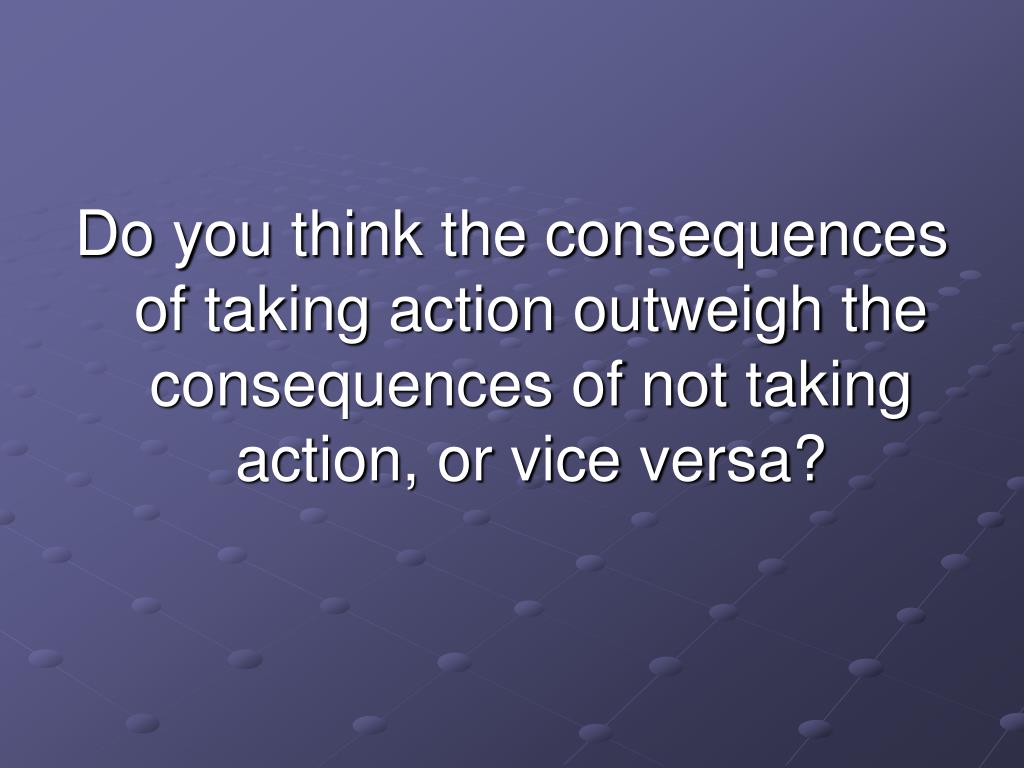 Do you think the consequences of taking action outweigh the consequences of not taking action, or vice versa?